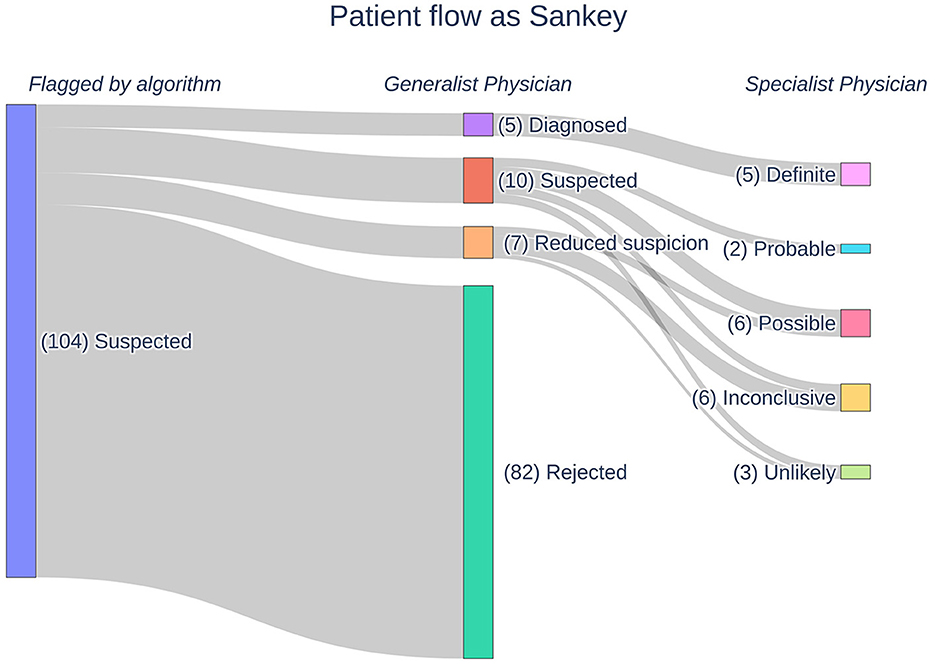 Patient flow as Sankey

Flagged by algorithm

Generalist Physician

Specialist Physician

(104) Suspected

(5) Diagnosed

(10) Suspected

(7) Reduced suspicion

(82) Rejected

(5) Definite

(2) Probable

(6) Possible

(6) Inconclusive

(3) Unlikely